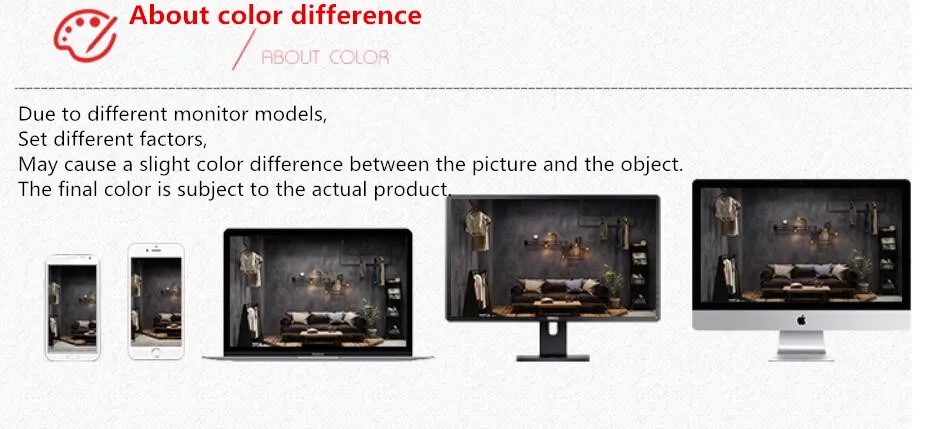 About color difference

ABOUT COLOR

Due to different monitor models,
Set different factors,
May cause a slight color difference between the picture and the object.
The final color is subject to the actual product.